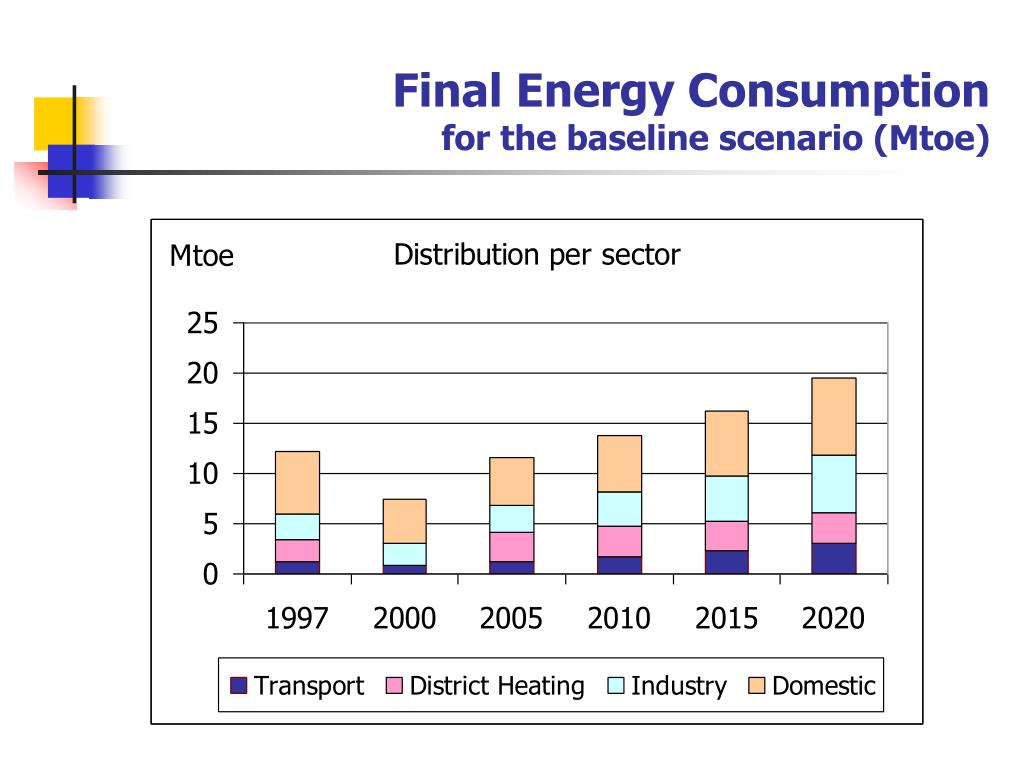 Final Energy Consumption
for the baseline scenario (Mtoe)

Mtoe

Distribution per sector

25
20
15
10
5
0

1997 2000 2005 2010 2015 2020

Transport District Heating Industry Domestic